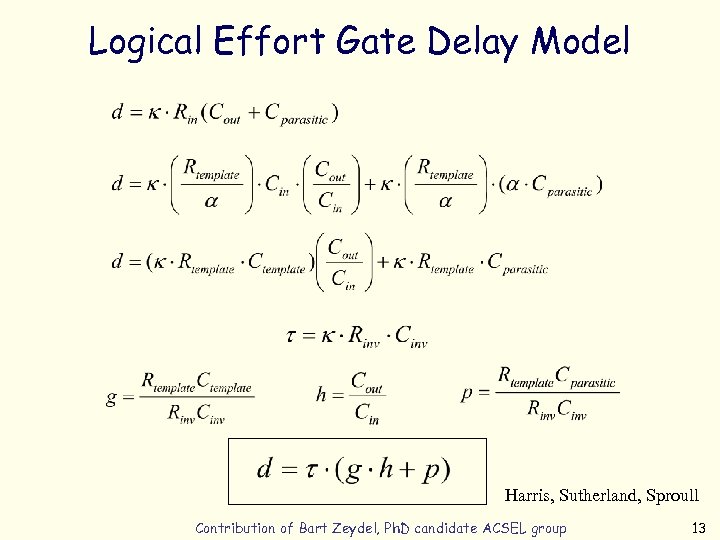 Logical Effort Gate Delay Model

$d = \kappa \cdot R_{in}(C_{out} + C_{parasitic})$

$d = \kappa \cdot \left(\frac{R_{template}}{\alpha}\right) \cdot C_{in} \cdot \left(\frac{C_{out}}{C_{in}}\right) + \kappa \cdot \left(\frac{R_{template}}{\alpha}\right) \cdot (\alpha \cdot C_{parasitic})$

$d = (\kappa \cdot R_{template} \cdot C_{template})\left(\frac{C_{out}}{C_{in}}\right) + \kappa \cdot R_{template} \cdot C_{parasitic}$

$\tau = \kappa \cdot R_{inv} \cdot C_{inv}$

$g = \frac{R_{template}C_{template}}{R_{inv}C_{inv}}$ $h = \frac{C_{out}}{C_{in}}$ $p = \frac{R_{template}C_{parasitic}}{R_{inv}C_{inv}}$

$d = \tau \cdot (g \cdot h + p)$

Harris, Sutherland, Sproull

Contribution of Bart Zeydel, PhD candidate ACSEL group

13